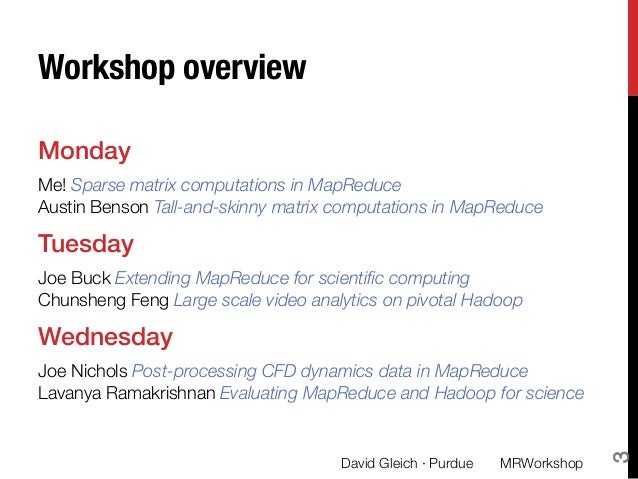 Workshop overview

Monday

Me! Sparse matrix computations in MapReduce
Austin Benson Tall-and-skinny matrix computations in MapReduce

Tuesday

Joe Buck Extending MapReduce for scientific computing
Chunsheng Feng Large scale video analytics on pivotal Hadoop

Wednesday

Joe Nichols Post-processing CFD dynamics data in MapReduce
Lavanya Ramakrishnan Evaluating MapReduce and Hadoop for science

David Gleich · Purdue MRWorkshop

3